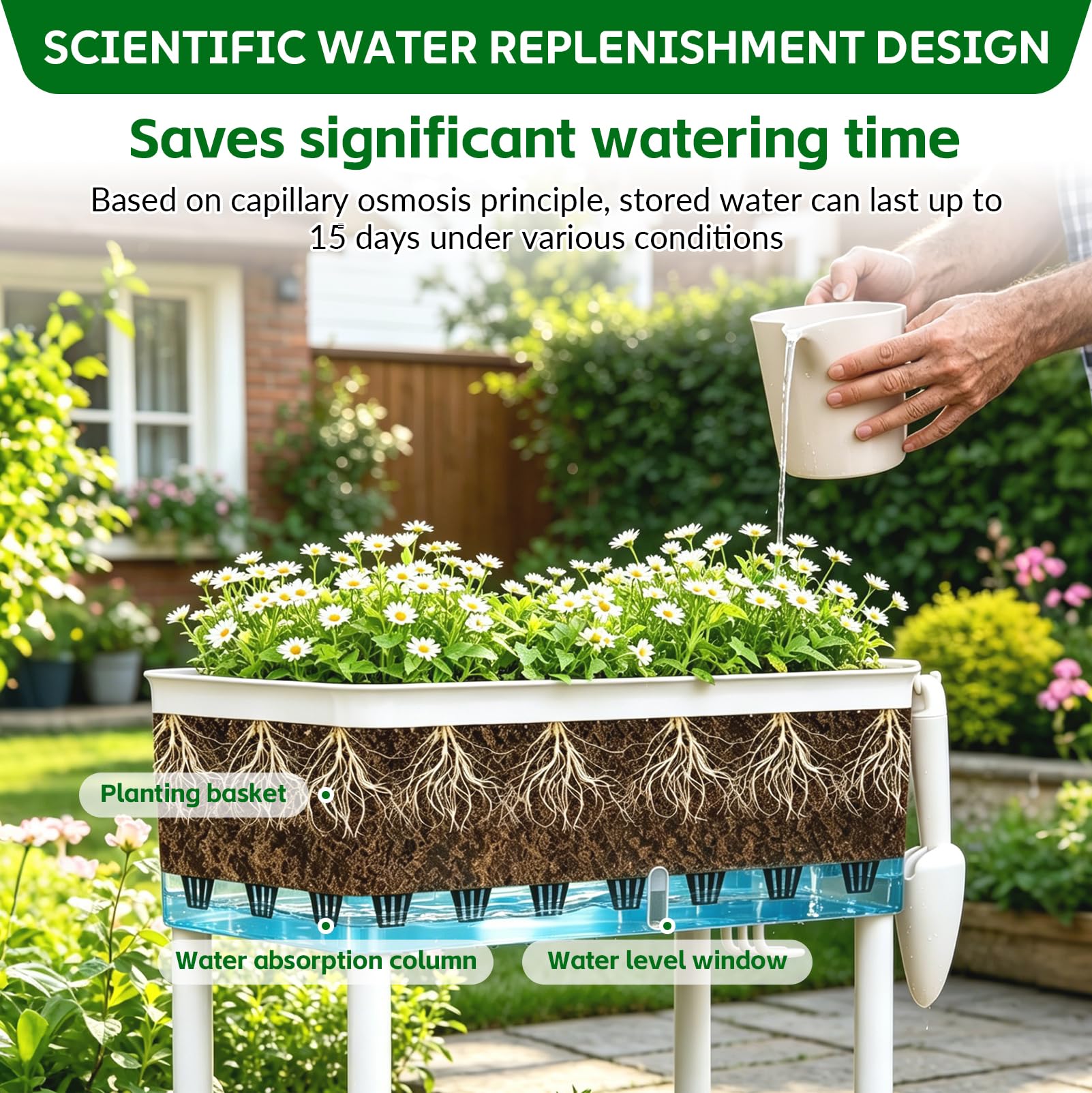 SCIENTIFIC WATER REPLENISHMENT DESIGN

Saves significant watering time

Based on capillary osmosis principle, stored water can last up to 15 days under various conditions

Planting basket

Water absorption column

Water level window